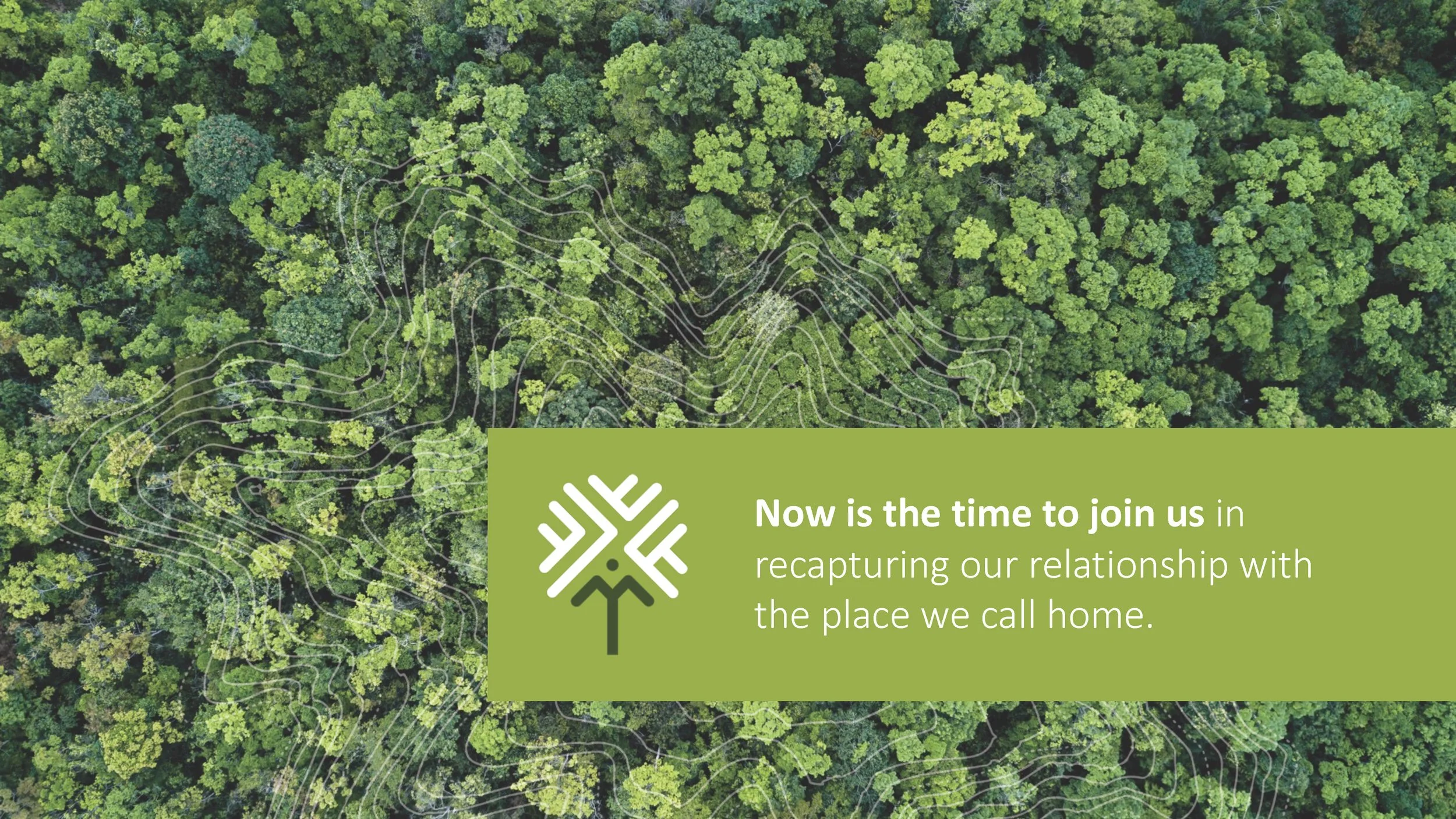 Now is the time to join us in recapturing our relationship with the place we call home.